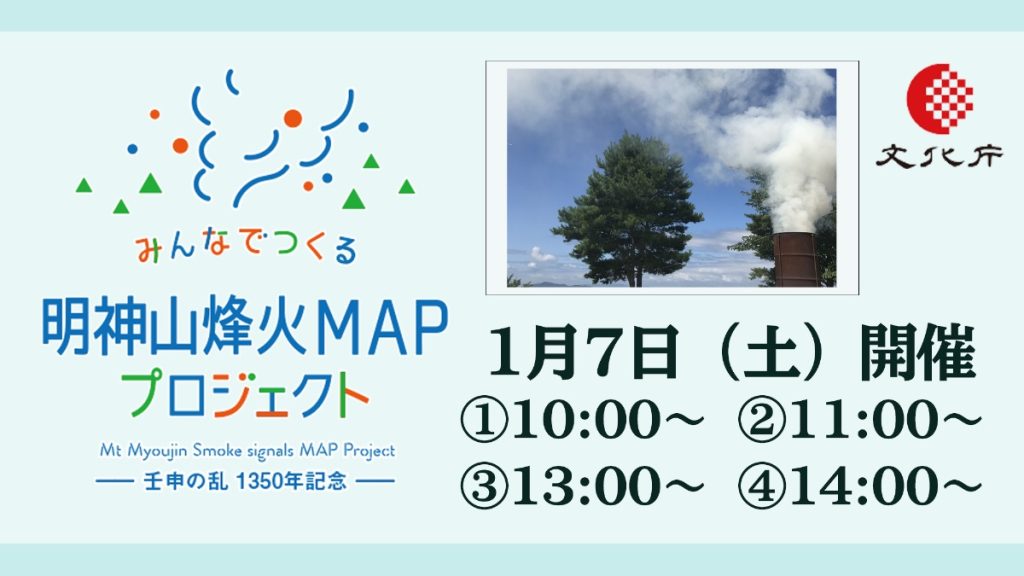 みんなでつくる

明神山烽火MAP

プロジェクト

Mt Myoujin Smoke signals MAP Project

— 壬申の乱 1350年記念 —

文化庁

1月7日（土）開催

①10:00～ ②11:00～

③13:00～ ④14:00～